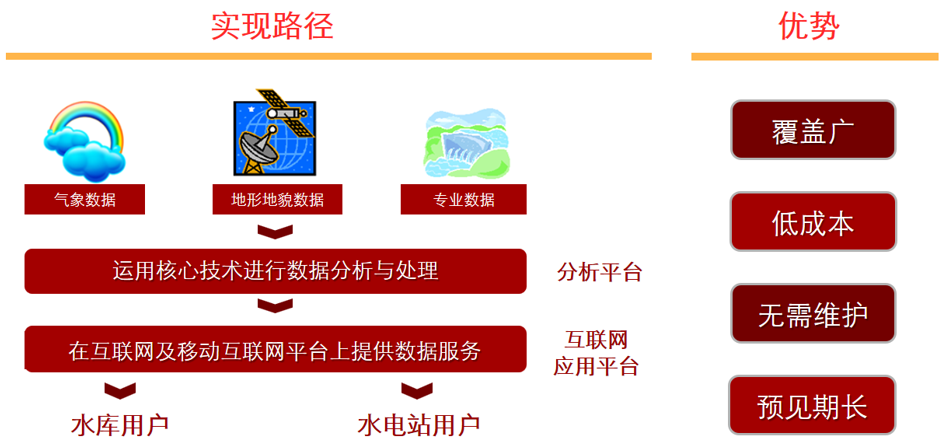 实现路径

气象数据

地形地貌数据

专业数据

运用核心技术进行数据分析与处理

分析平台

在互联网及移动互联网平台上提供数据服务

互联网应用平台

水库用户

水电站用户

优势

覆盖广

低成本

无需维护

预见期长